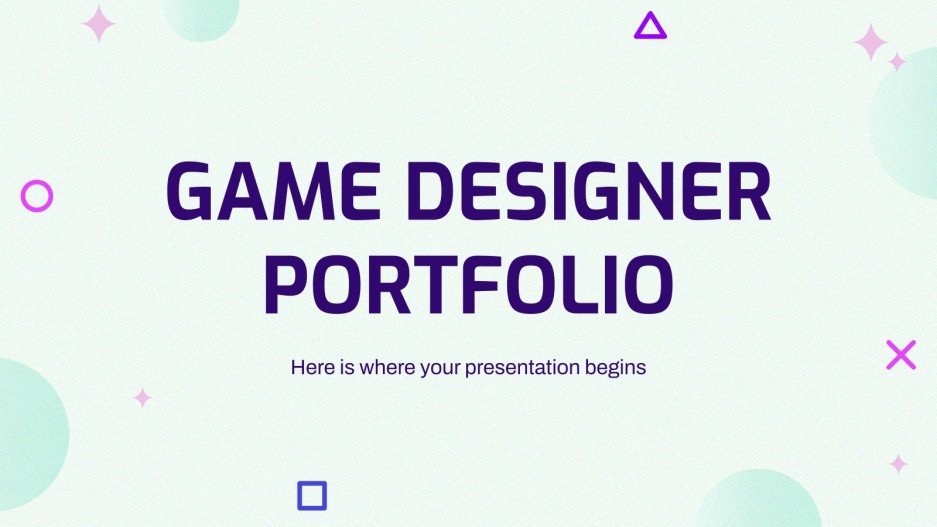 GAME DESIGNER PORTFOLIO

Here is where your presentation begins